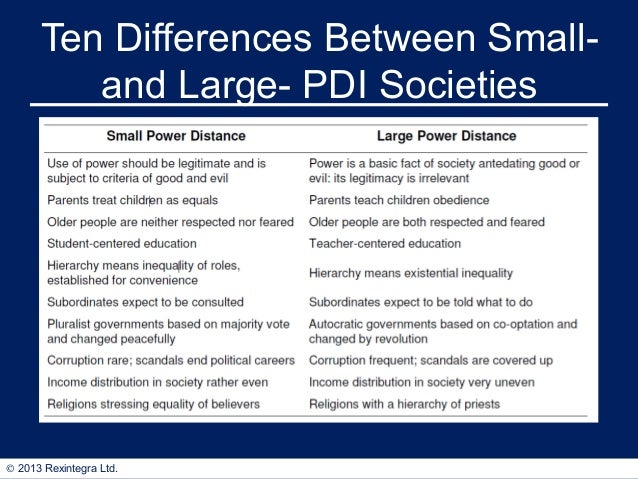 Ten Differences Between Small- and Large- PDI Societies

| Small Power Distance | Large Power Distance |
|---|---|
| Use of power should be legitimate and is subject to criteria of good and evil | Power is a basic fact of society antedating good or evil: its legitimacy is irrelevant |
| Parents treat children as equals | Parents teach children obedience |
| Older people are neither respected nor feared | Older people are both respected and feared |
| Student-centered education | Teacher-centered education |
| Hierarchy means inequality of roles, established for convenience | Hierarchy means existential inequality |
| Subordinates expect to be consulted | Subordinates expect to be told what to do |
| Pluralist governments based on majority vote and changed peacefully | Autocratic governments based on co-optation and changed by revolution |
| Corruption rare; scandals end political careers | Corruption frequent; scandals are covered up |
| Income distribution in society rather even | Income distribution in society very uneven |
| Religions stressing equality of believers | Religions with a hierarchy of priests |

© 2013 Rexintegra Ltd.